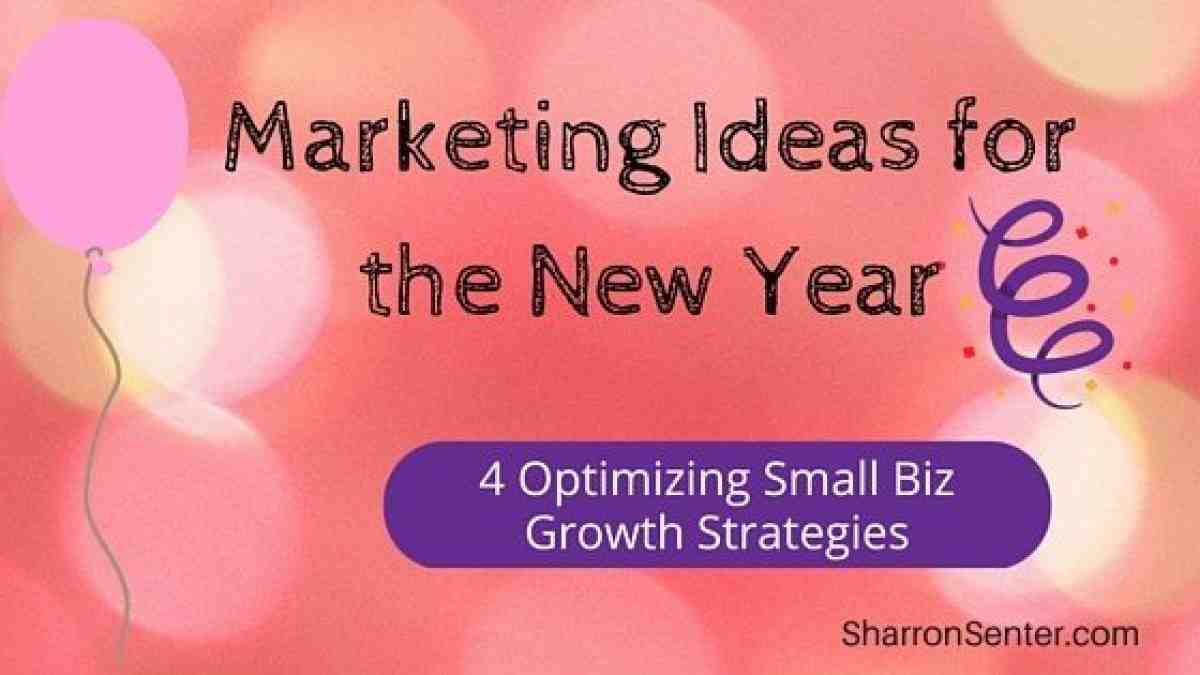 Marketing Ideas for the New Year

4 Optimizing Small Biz Growth Strategies

SharronSenter.com